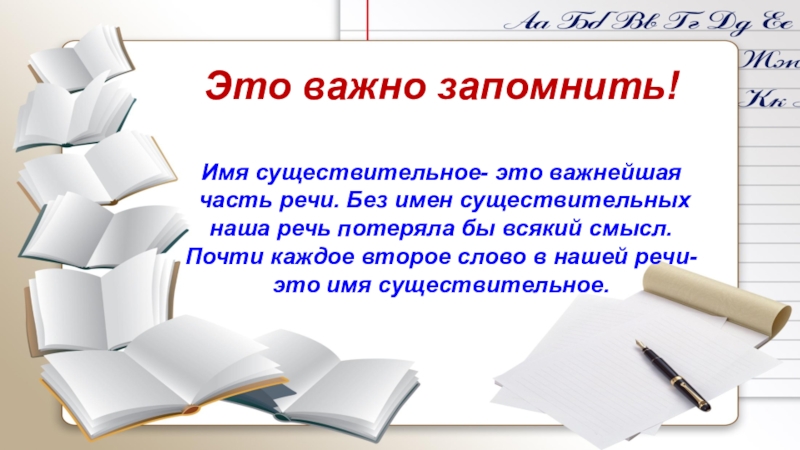 Аа Бб Вв Гг Дд Ее
Жж
Кк

Это важно запомнить!

Имя существительное- это важнейшая часть речи. Без имен существительных наша речь потеряла бы всякий смысл. Почти каждое второе слово в нашей речи- это имя существительное.